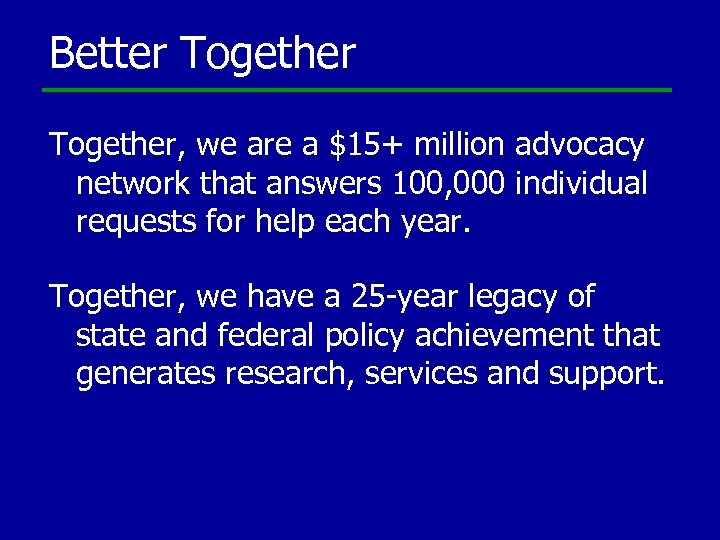 Better Together

Together, we are a \$15+ million advocacy network that answers 100,000 individual requests for help each year.

Together, we have a 25-year legacy of state and federal policy achievement that generates research, services and support.